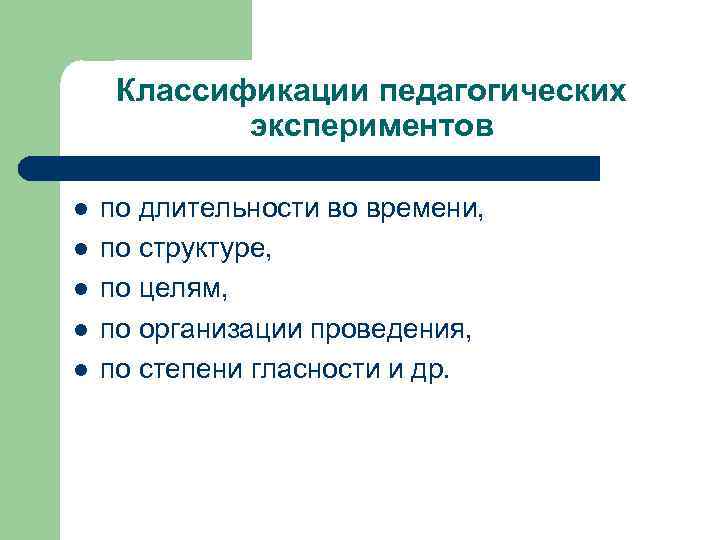 Классификации педагогических экспериментов

- по длительности во времени,
- по структуре,
- по целям,
- по организации проведения,
- по степени гласности и др.